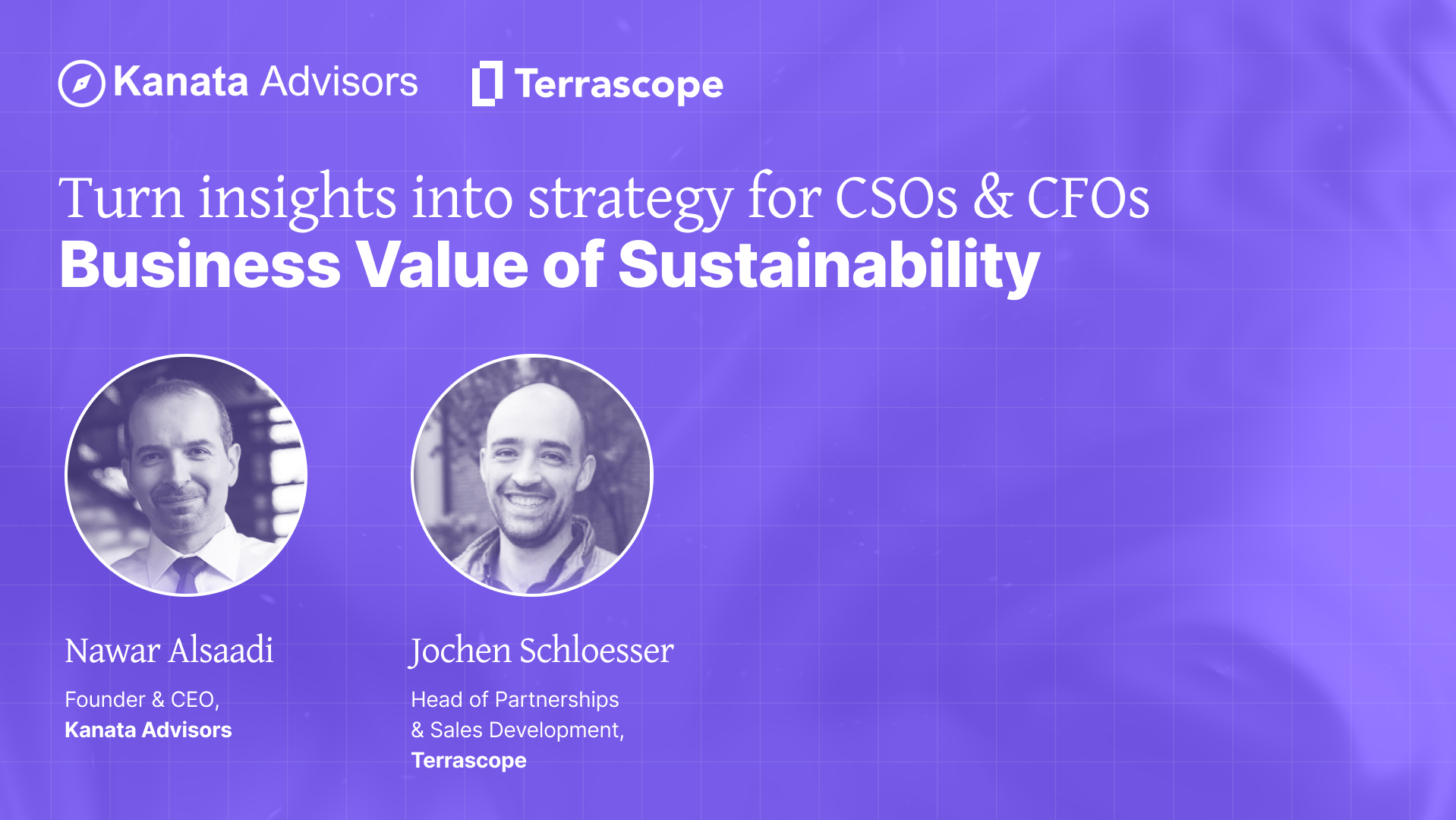 Kanata Advisors Terrascope

Turn insights into strategy for CSOs & CFOs
Business Value of Sustainability

Nawar Alsaadi
Founder & CEO,
Kanata Advisors

Jochen Schloesser
Head of Partnerships & Sales Development,
Terrascope